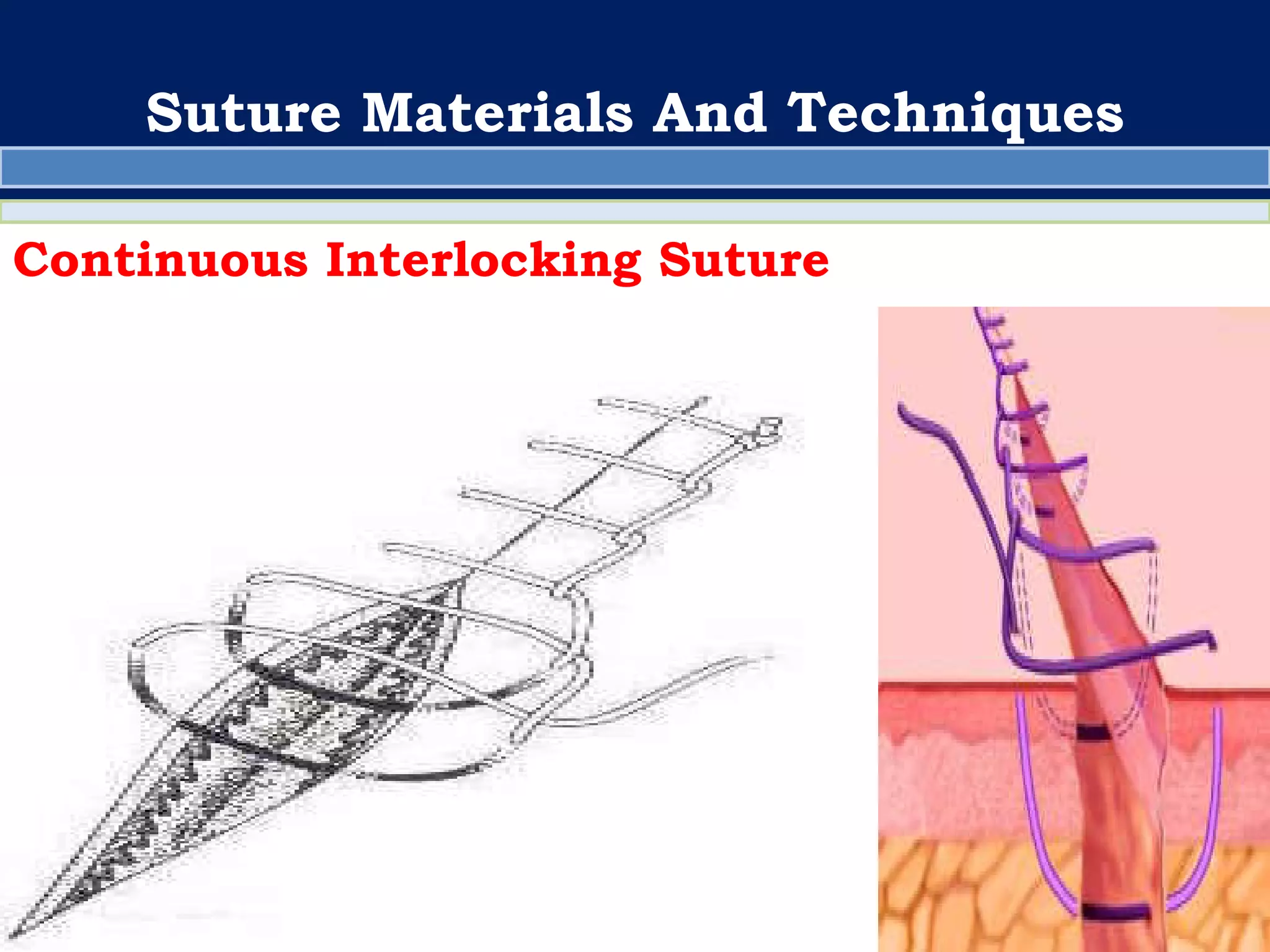 Suture Materials And Techniques

Continuous Interlocking Suture